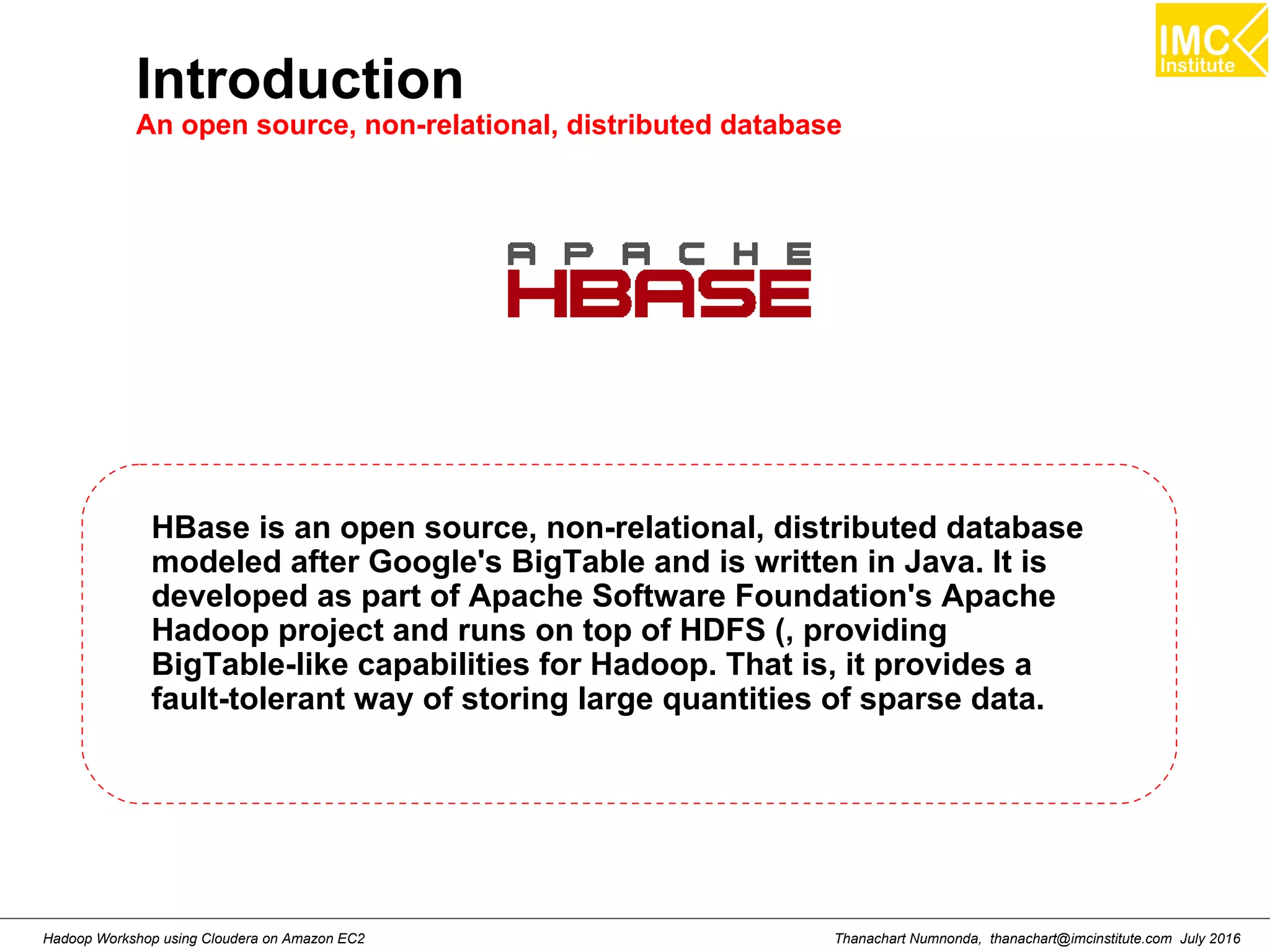 IMC
Institute

Introduction
An open source, non-relational, distributed database

APACHE
HBASE

HBase is an open source, non-relational, distributed database modeled after Google's BigTable and is written in Java. It is developed as part of Apache Software Foundation's Apache Hadoop project and runs on top of HDFS (, providing BigTable-like capabilities for Hadoop. That is, it provides a fault-tolerant way of storing large quantities of sparse data.

Hadoop Workshop using Cloudera on Amazon EC2

Thanachart Numnonda, thanachart@imcinstitute.com July 2016